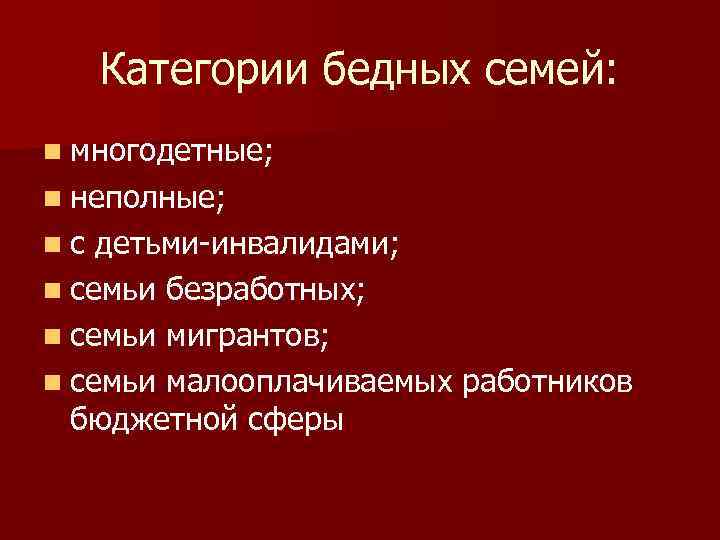 Категории бедных семей:

- многодетные;
- неполные;
- с детьми-инвалидами;
- семьи безработных;
- семьи мигрантов;
- семьи малооплачиваемых работников бюджетной сферы